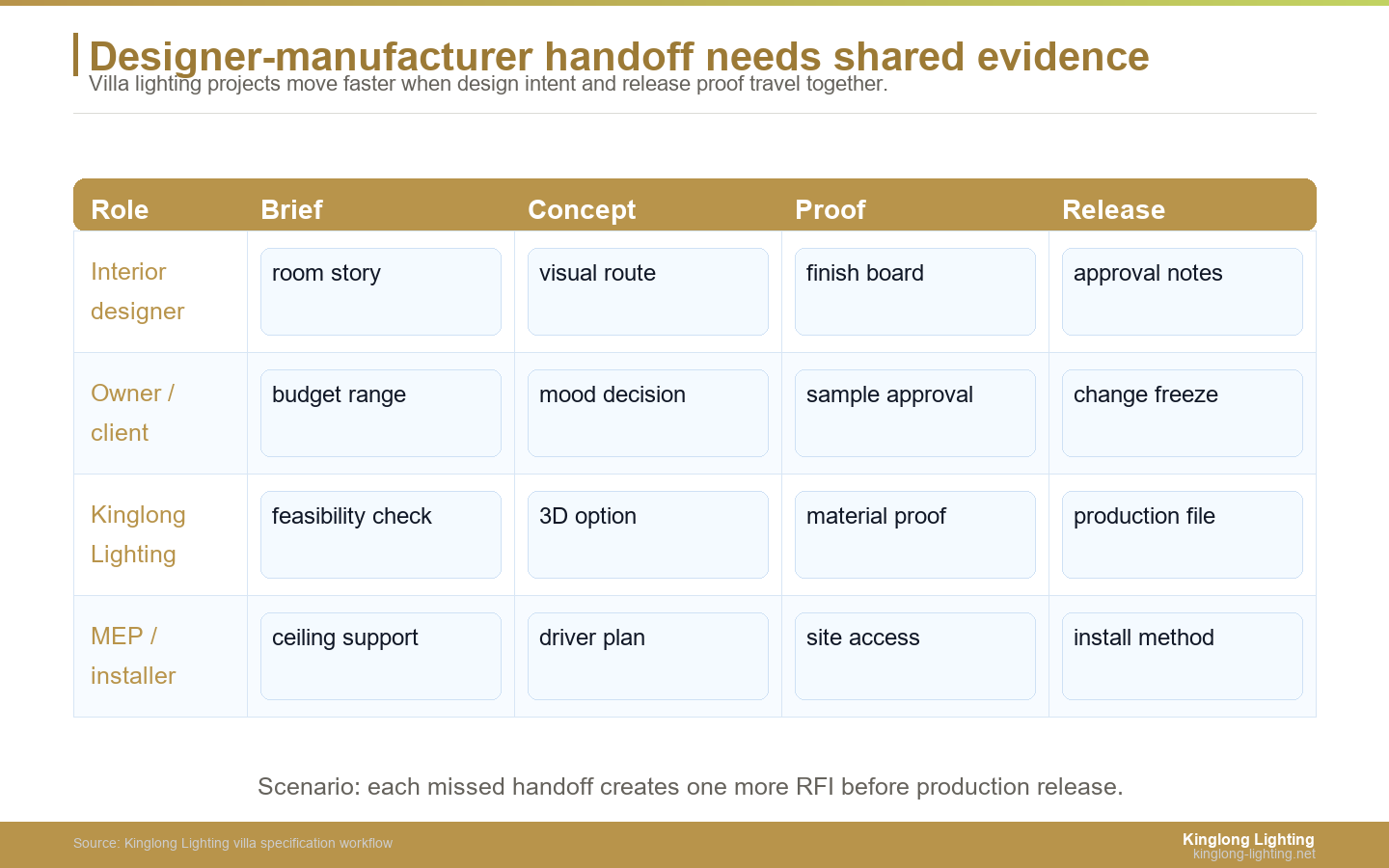 Designer-manufacturer handoff needs shared evidence
Villa lighting projects move faster when design intent and release proof travel together.

| Role | Brief | Concept | Proof | Release |
|---|---|---|---|---|
| Interior designer | room story | visual route | finish board | approval notes |
| Owner / client | budget range | mood decision | sample approval | change freeze |
| Kinglong Lighting | feasibility check | 3D option | material proof | production file |
| MEP / installer | ceiling support | driver plan | site access | install method |

Scenario: each missed handoff creates one more RFI before production release.

Source: Kinglong Lighting villa specification workflow

Kinglong Lighting
kinglong-lighting.net